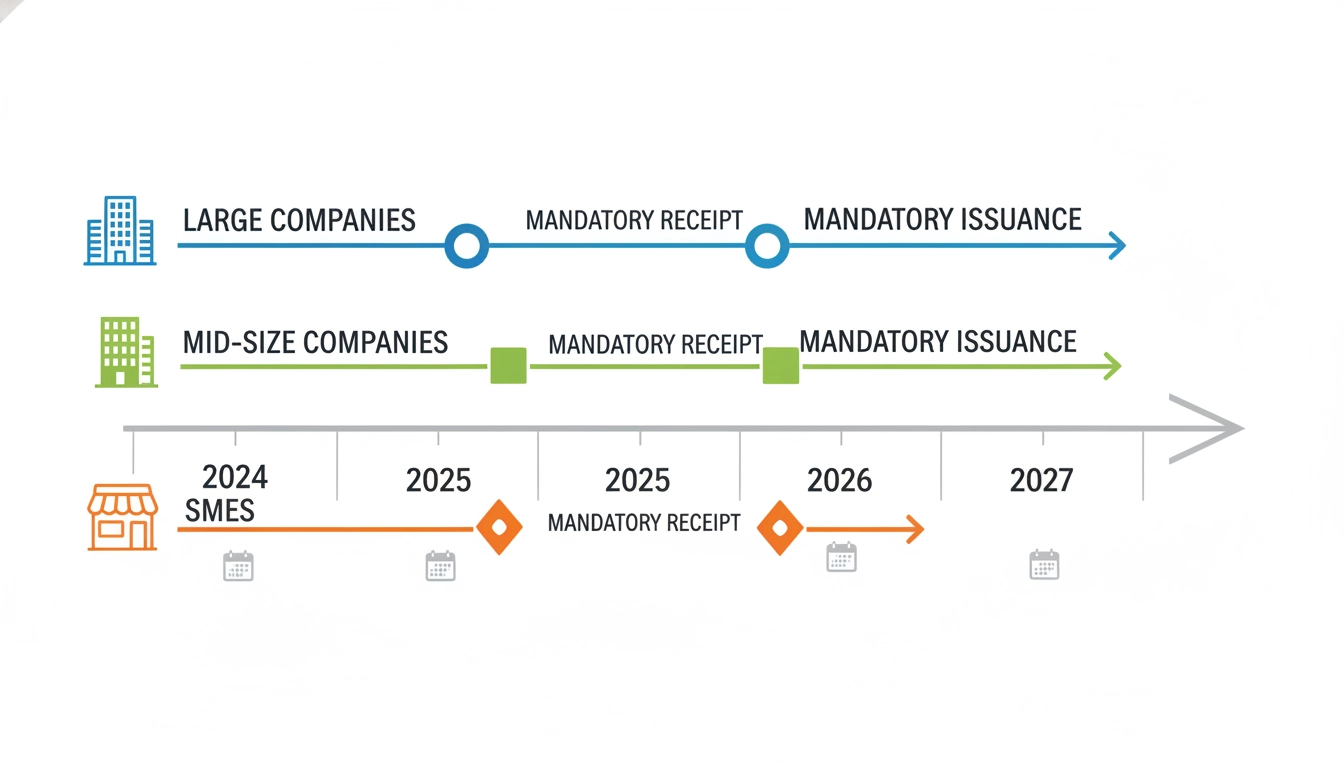 LARGE COMPANIES
MANDATORY RECEIPT
MANDATORY ISSUANCE

MID-SIZE COMPANIES
MANDATORY RECEIPT
MANDATORY ISSUANCE

2024
2025
2025
2026
2027

SMES
MANDATORY RECEIPT